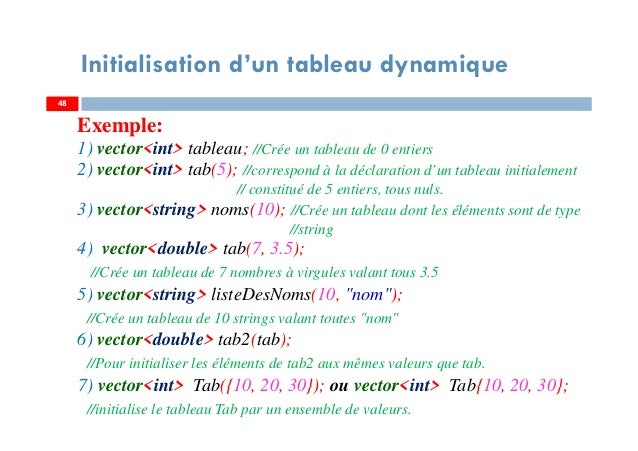 Initialisation d'un tableau dynamique

48

Exemple:

1) vector<int> tableau; //Crée un tableau de 0 entiers

2) vector<int> tab(5); //correspond à la déclaration d'un tableau initialement // constitué de 5 entiers, tous nuls.

3) vector<string> noms(10); //Crée un tableau dont les éléments sont de type //string

4) vector<double> tab(7, 3.5);

//Crée un tableau de 7 nombres à virgules valant tous 3.5

5) vector<string> listeDesNoms(10, "nom");

//Crée un tableau de 10 strings valant toutes "nom"

6) vector<double> tab2(tab);

//Pour initialiser les éléments de tab2 aux mêmes valeurs que tab.

7) vector<int> Tab({10, 20, 30}); ou vector<int> Tab{10, 20, 30};

//initialise le tableau Tab par un ensemble de valeurs.